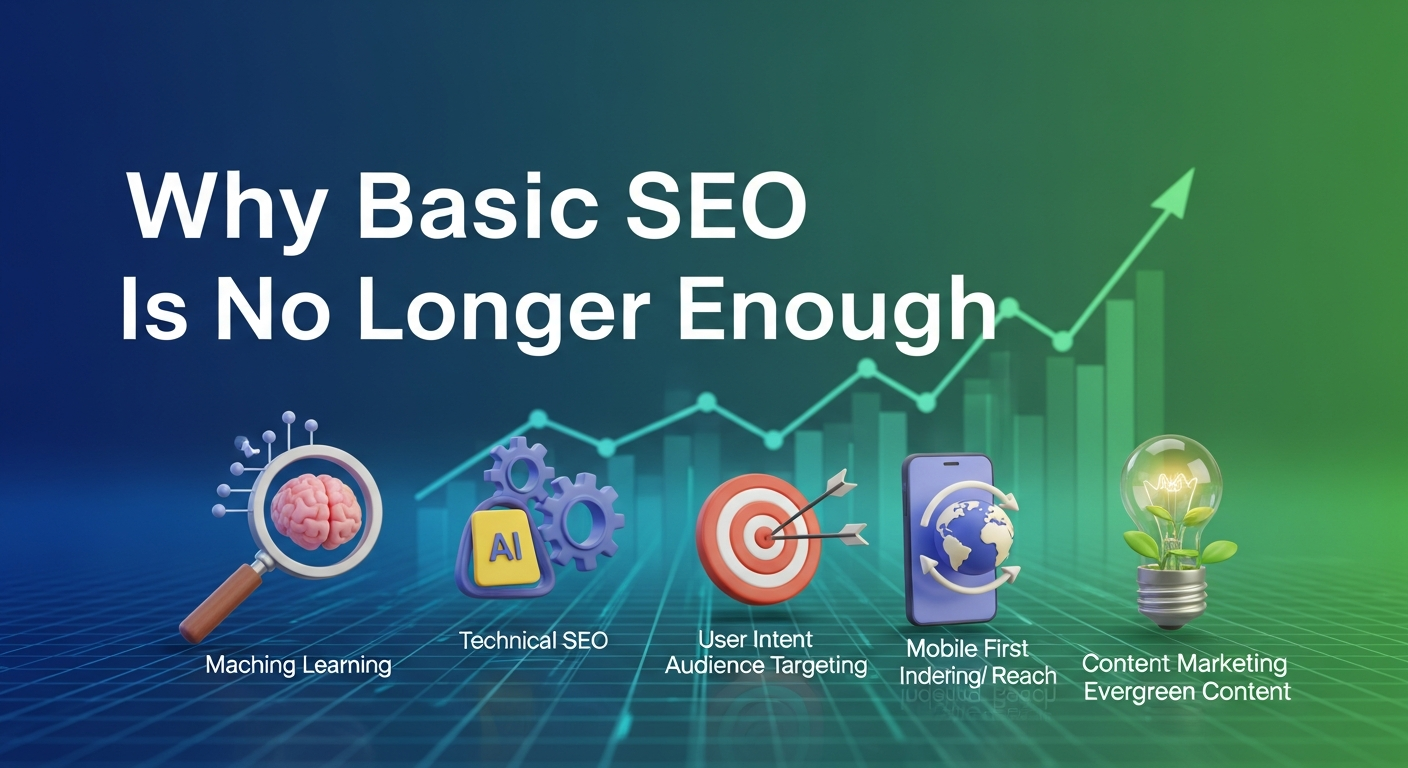 Why Basic SEO Is No Longer Enough

AI

Maching Learning

Technical SEO

User Intent
Audience Targeting

Mobile First
Indering/ Reach

Content Marketing
Evergreen Content